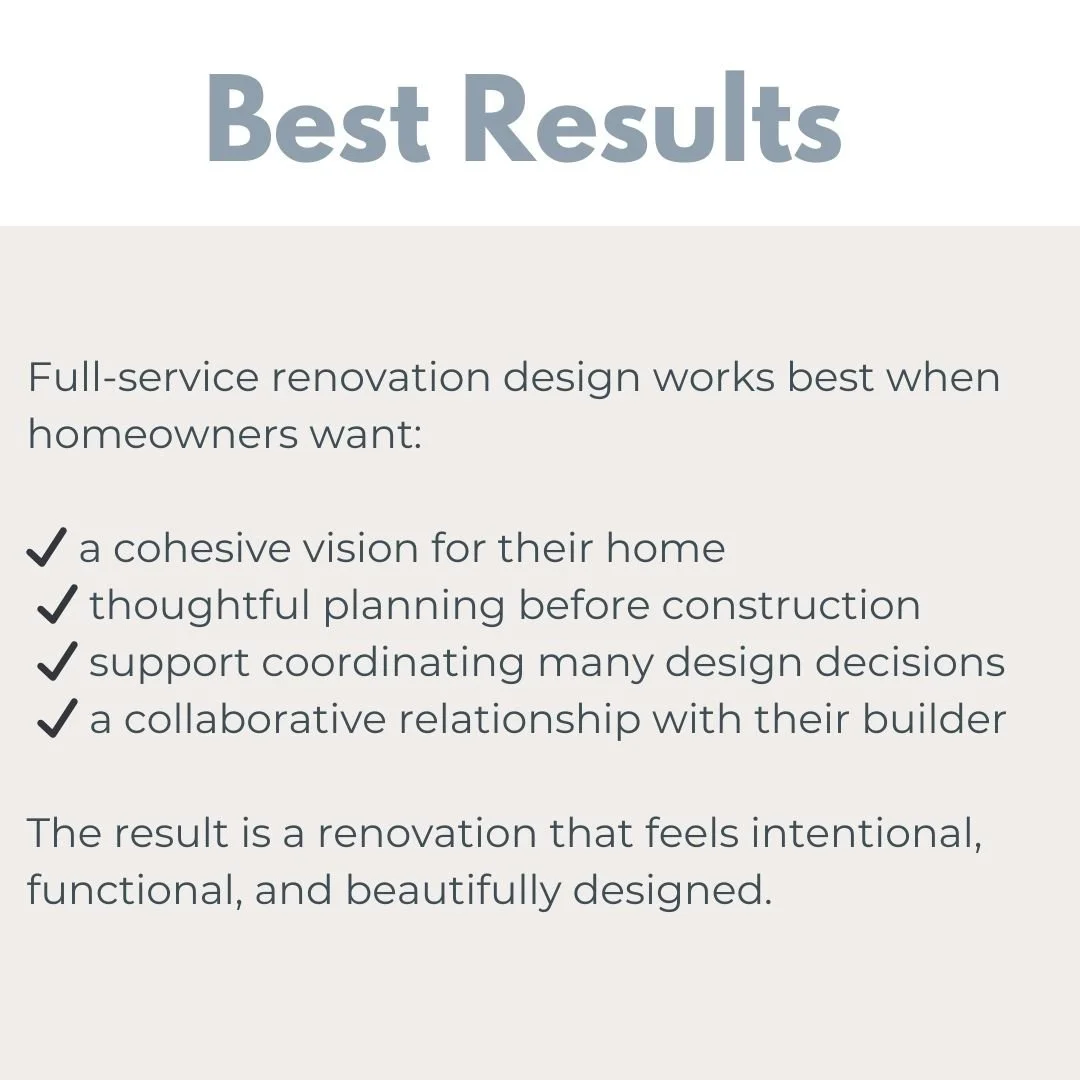 Best Results

Full-service renovation design works best when homeowners want:

✓ a cohesive vision for their home
✓ thoughtful planning before construction
✓ support coordinating many design decisions
✓ a collaborative relationship with their builder

The result is a renovation that feels intentional, functional, and beautifully designed.